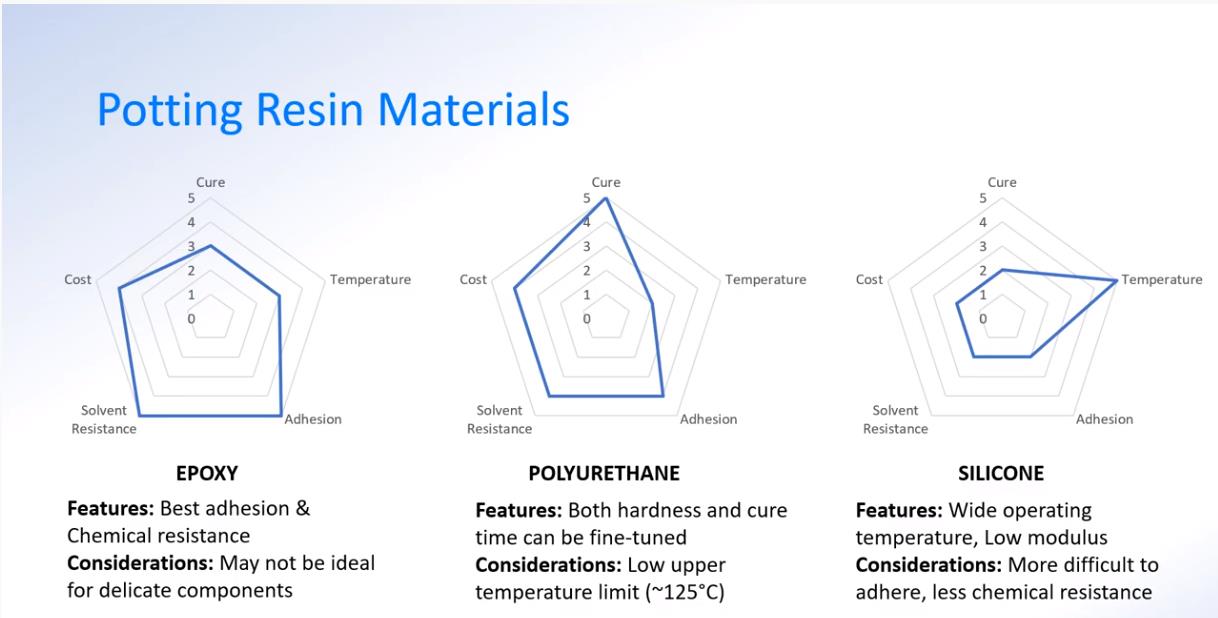 Potting Resin Materials

Cure
5
4
3
2
1
0
Temperature
Adhesion
Solvent Resistance
Cost

EPOXY

**Features:** Best adhesion & Chemical resistance
**Considerations:** May not be ideal for delicate components

Cure
5
4
3
2
1
0
Temperature
Adhesion
Solvent Resistance
Cost

POLYURETHANE

**Features:** Both hardness and cure time can be fine-tuned
**Considerations:** Low upper temperature limit (~125°C)

Cure
5
4
3
2
1
0
Temperature
Adhesion
Solvent Resistance
Cost

SILICONE

**Features:** Wide operating temperature, Low modulus
**Considerations:** More difficult to adhere, less chemical resistance